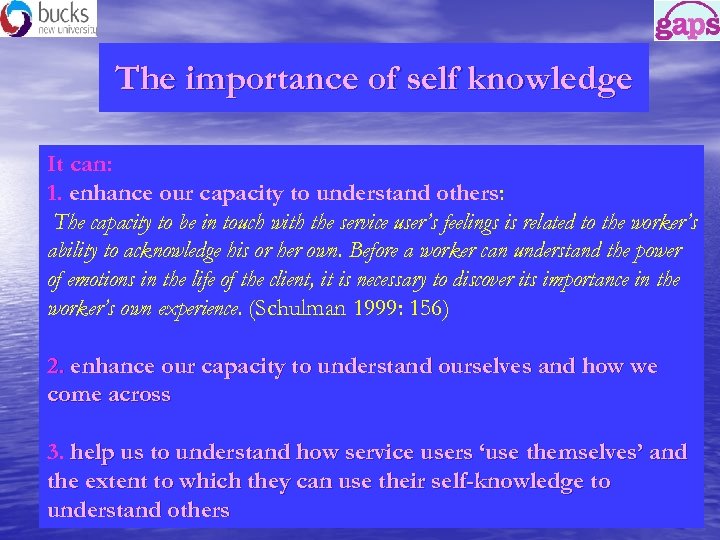 bucks
new university

gaps

The importance of self knowledge

It can:
1. enhance our capacity to understand others:
The capacity to be in touch with the service user's feelings is related to the worker's ability to acknowledge his or her own. Before a worker can understand the power of emotions in the life of the client, it is necessary to discover its importance in the worker's own experience. (Schulman 1999: 156)

2. enhance our capacity to understand ourselves and how we come across

3. help us to understand how service users 'use themselves' and the extent to which they can use their self-knowledge to understand others